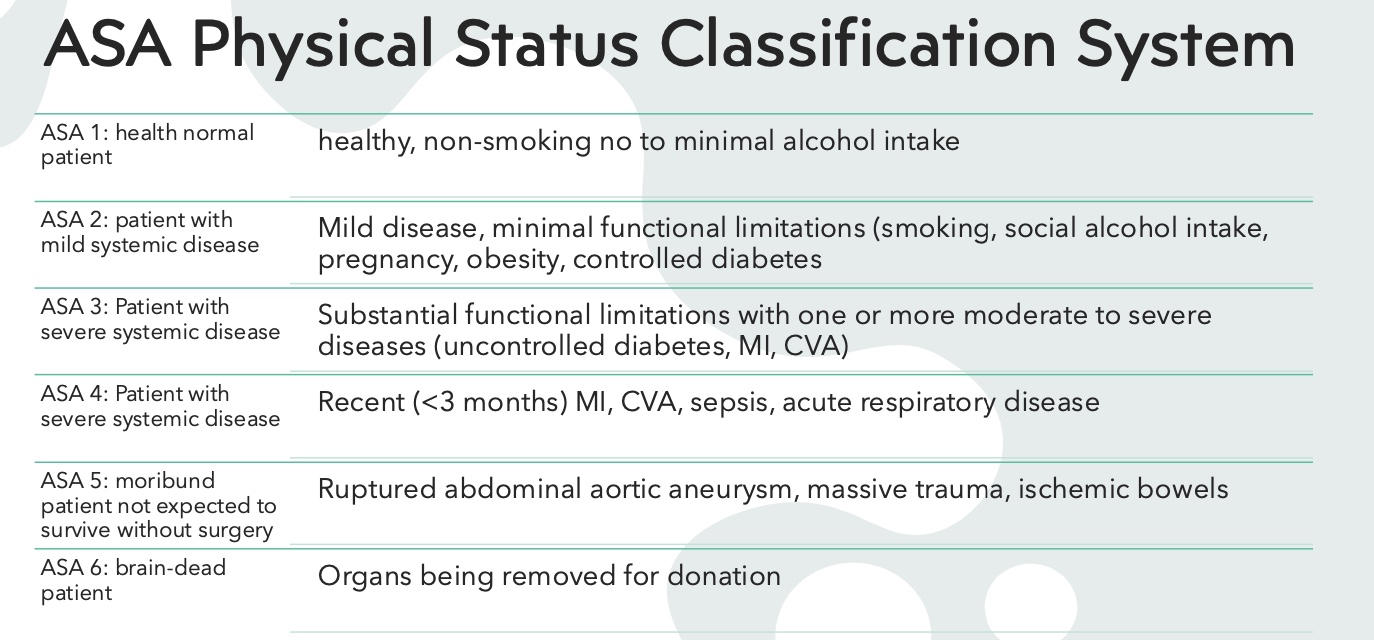 ASA Physical Status Classification System

| | |
|---|---|
| ASA 1: health normal patient | healthy, non-smoking no to minimal alcohol intake |
| ASA 2: patient with mild systemic disease | Mild disease, minimal functional limitations (smoking, social alcohol intake, pregnancy, obesity, controlled diabetes |
| ASA 3: Patient with severe systemic disease | Substantial functional limitations with one or more moderate to severe diseases (uncontrolled diabetes, MI, CVA) |
| ASA 4: Patient with severe systemic disease | Recent (<3 months) MI, CVA, sepsis, acute respiratory disease |
| ASA 5: moribund patient not expected to survive without surgery | Ruptured abdominal aortic aneurysm, massive trauma, ischemic bowels |
| ASA 6: brain-dead patient | Organs being removed for donation |